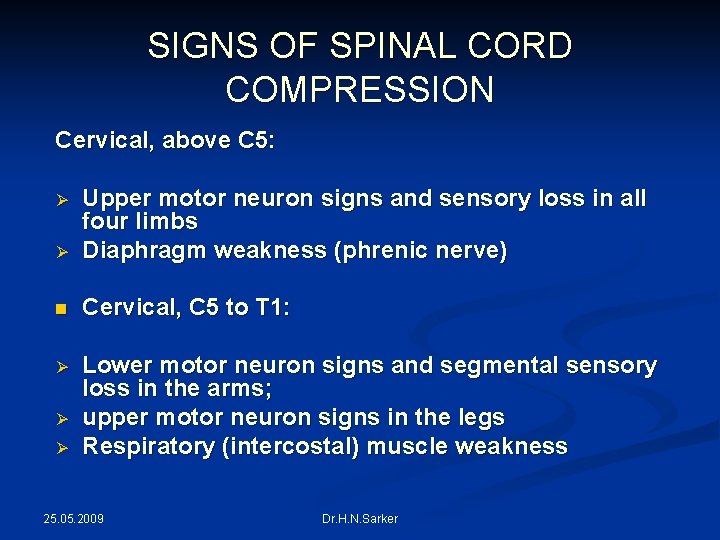 SIGNS OF SPINAL CORD COMPRESSION

Cervical, above C5:

➢ Upper motor neuron signs and sensory loss in all four limbs
➢ Diaphragm weakness (phrenic nerve)

■ Cervical, C5 to T1:

➢ Lower motor neuron signs and segmental sensory loss in the arms;
➢ upper motor neuron signs in the legs
➢ Respiratory (intercostal) muscle weakness

25.05.2009

Dr.H.N.Sarker